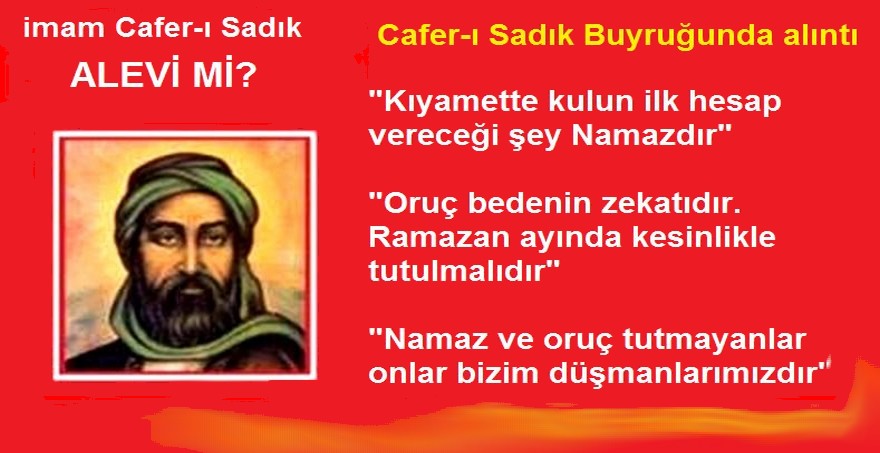 imam Cafer-ı Sadık
ALEVİ Mİ?

Cafer-ı Sadık Buyruğunda alıntı

"Kıyamette kulun ilk hesap vereceği şey Namazdır"

"Oruç bedenin zekatıdır. Ramazan ayında kesinlikle tutulmalıdır"

"Namaz ve oruç tutmayanlar onlar bizim düşmanlarımızdır"